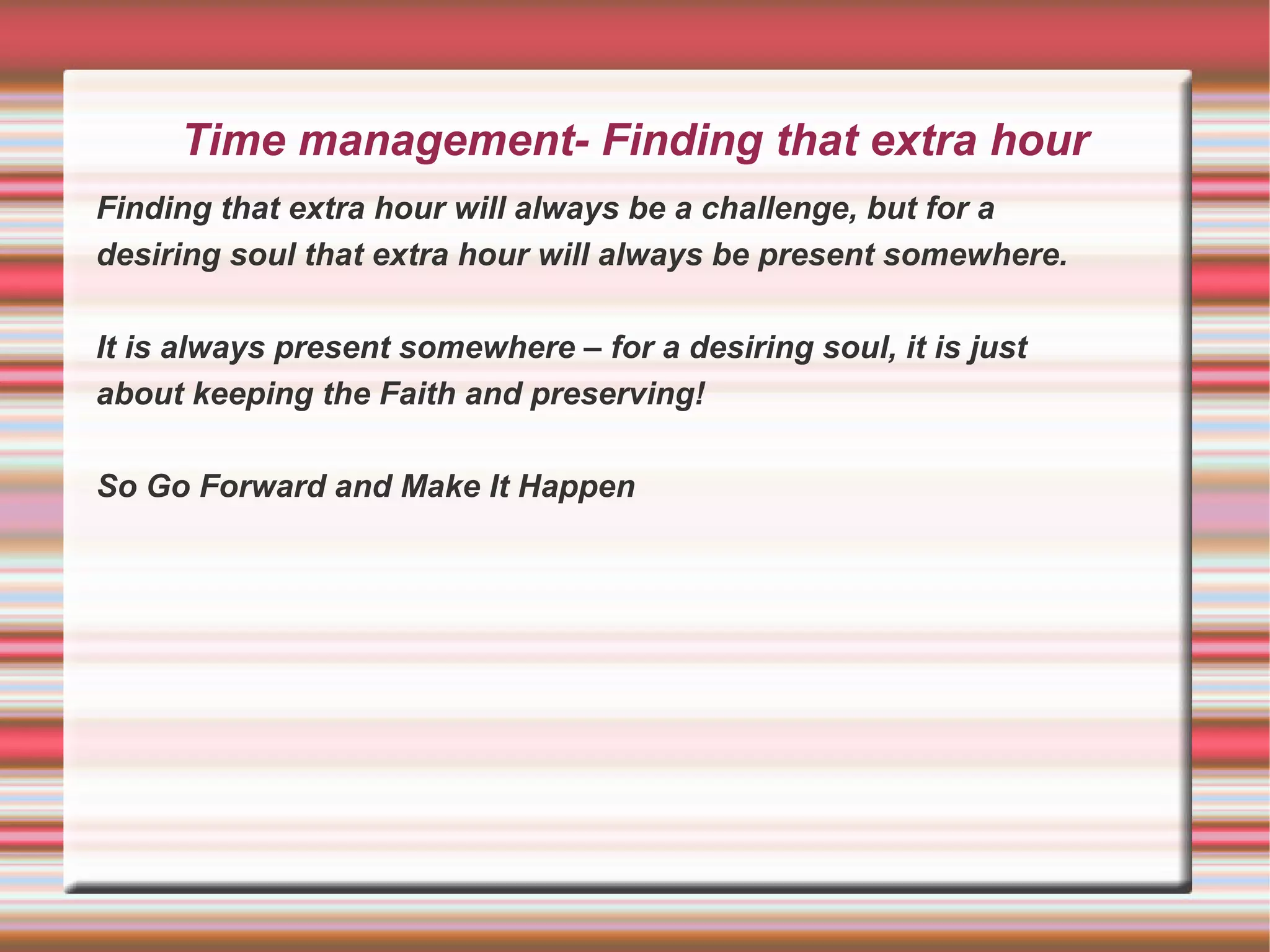 Time management- Finding that extra hour

Finding that extra hour will always be a challenge, but for a desiring soul that extra hour will always be present somewhere.

It is always present somewhere – for a desiring soul, it is just about keeping the Faith and preserving!

So Go Forward and Make It Happen